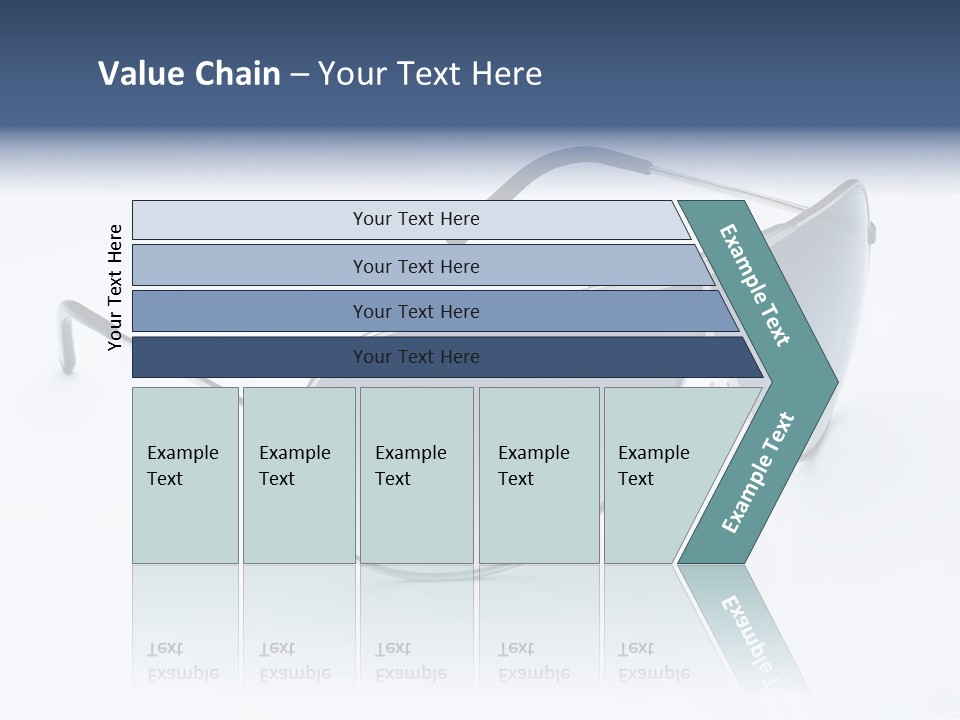 Value Chain – Your Text Here

Your Text Here

Your Text Here

Your Text Here

Your Text Here

Your Text Here

Example Text

Example Text

Example Text

Example Text

Example Text

Example Text

Example Text